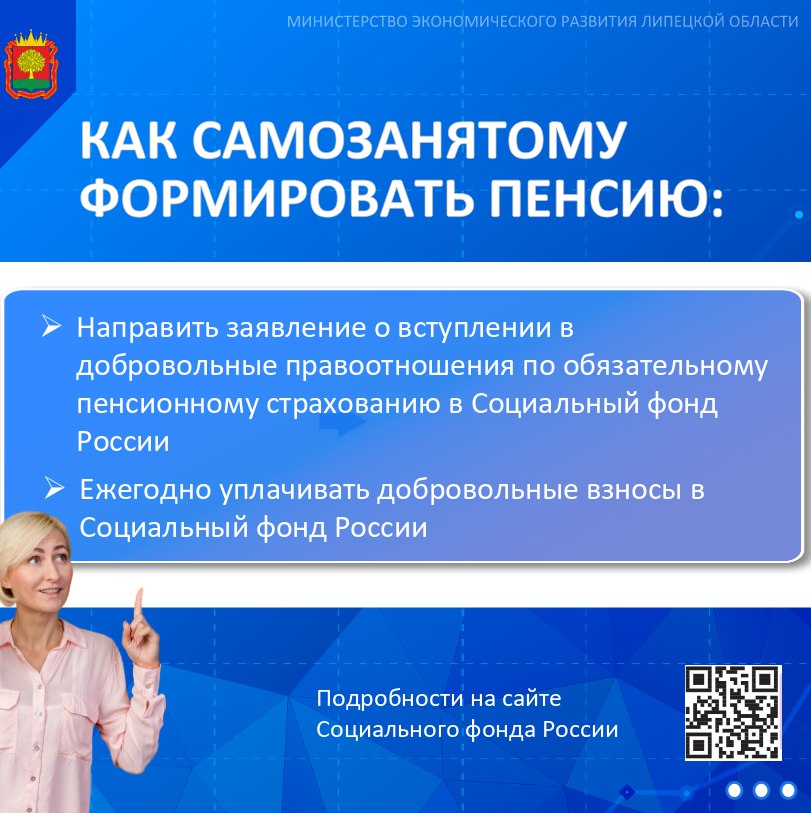 МИНИСТЕРСТВО ЭКОНОМИЧЕСКОГО РАЗВИТИЯ ЛИПЕЦКОЙ ОБЛАСТИ

КАК САМОЗАНЯТОМУ ФОРМИРОВАТЬ ПЕНСИЮ:

➢ Направить заявление о вступлении в добровольные правоотношения по обязательному пенсионному страхованию в Социальный фонд России

➢ Ежегодно уплачивать добровольные взносы в Социальный фонд России

Подробности на сайте Социального фонда России